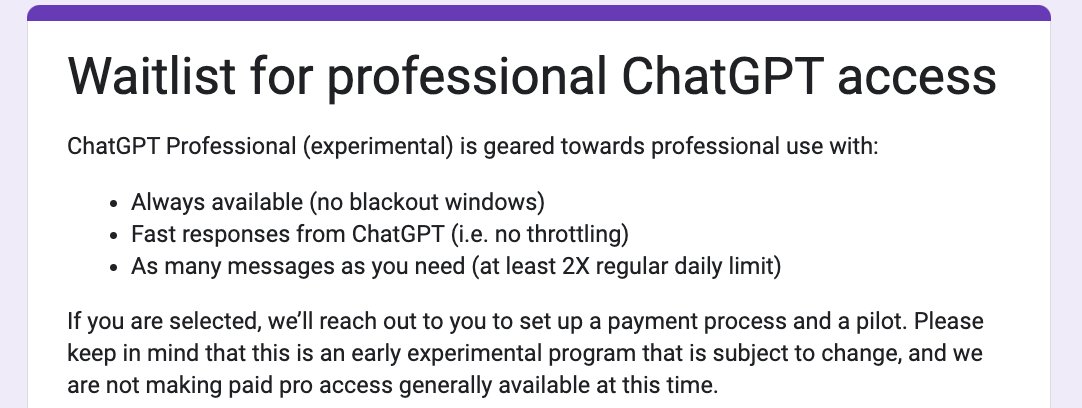 Waitlist for professional ChatGPT access

ChatGPT Professional (experimental) is geared towards professional use with:

- Always available (no blackout windows)
- Fast responses from ChatGPT (i.e. no throttling)
- As many messages as you need (at least 2X regular daily limit)

If you are selected, we'll reach out to you to set up a payment process and a pilot. Please keep in mind that this is an early experimental program that is subject to change, and we are not making paid pro access generally available at this time.